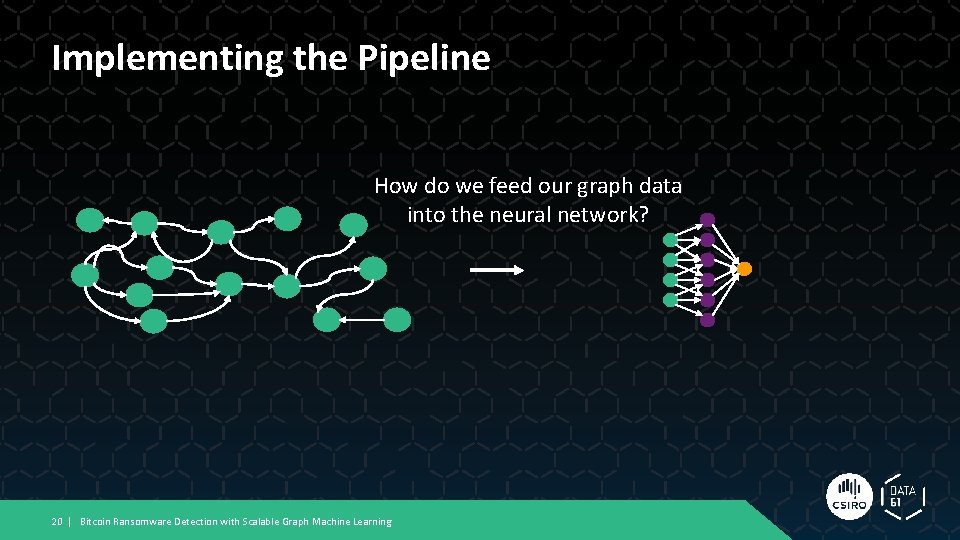 Implementing the Pipeline

How do we feed our graph data into the neural network?

20 | Bitcoin Ransomware Detection with Scalable Graph Machine Learning

CSIRO

DATA 61